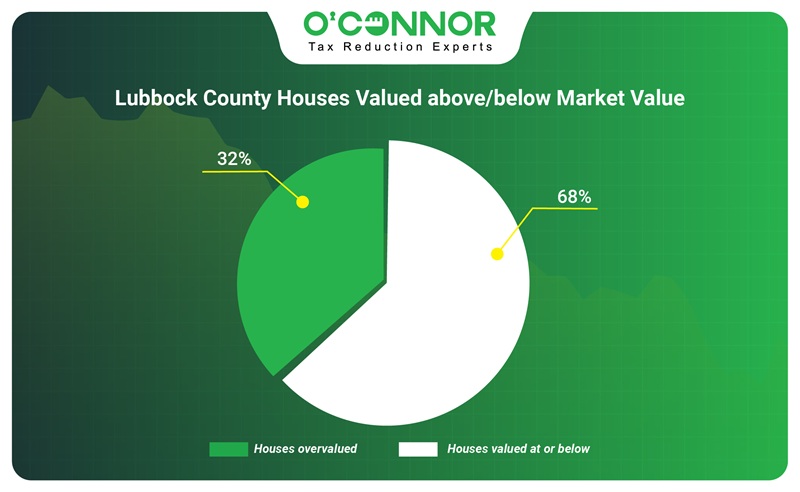 O'CONNOR
Tax Reduction Experts

Lubbock County Houses Valued above/below Market Value

32%

68%

Houses overvalued

Houses valued at or below